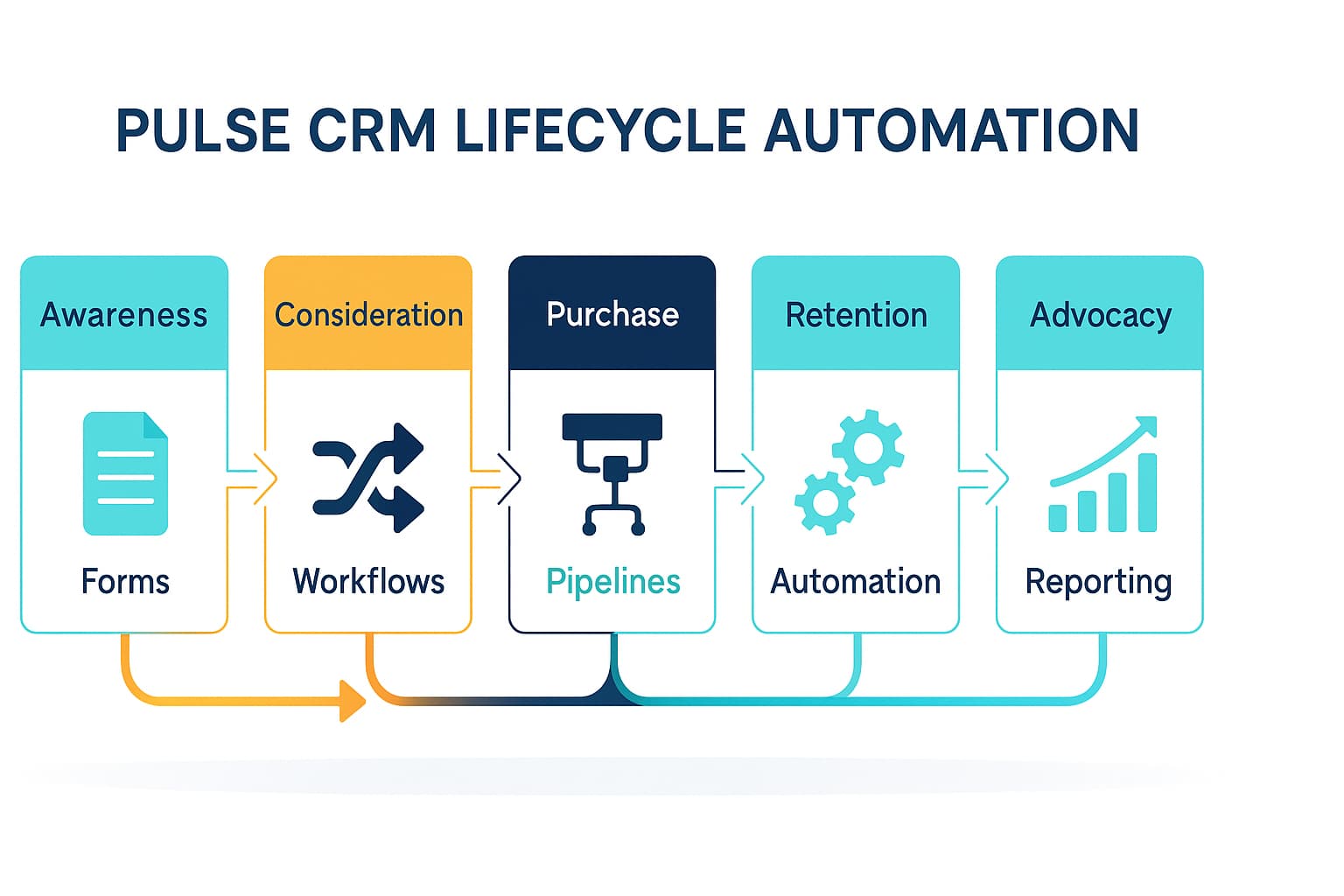 PULSE CRM LIFECYCLE AUTOMATION

Awareness
Forms

Consideration
Workflows

Purchase
Pipelines

Retention
Automation

Advocacy
Reporting